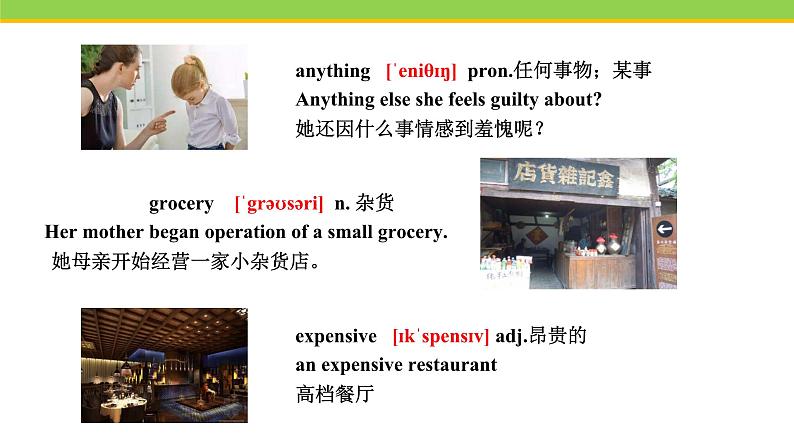 anything [ˈeniθɪŋ] pron.任何事物；某事
Anything else she feels guilty about?
她还因什么事情感到羞愧呢？

店貨雜記鑫

grocery [ˈgrəʊsəri] n. 杂货
Her mother began operation of a small grocery.
她母亲开始经营一家小杂货店。

expensive [ɪkˈspensɪv] adj.昂贵的
an expensive restaurant
高档餐厅